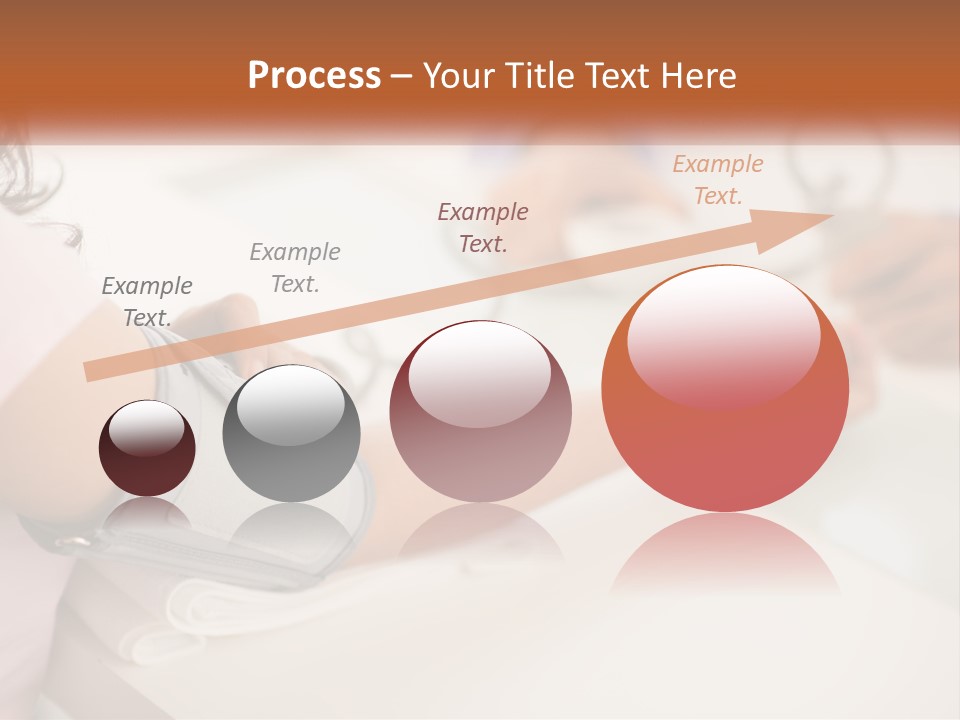 Process – Your Title Text Here

Example Text.

Example Text.

Example Text.

Example Text.